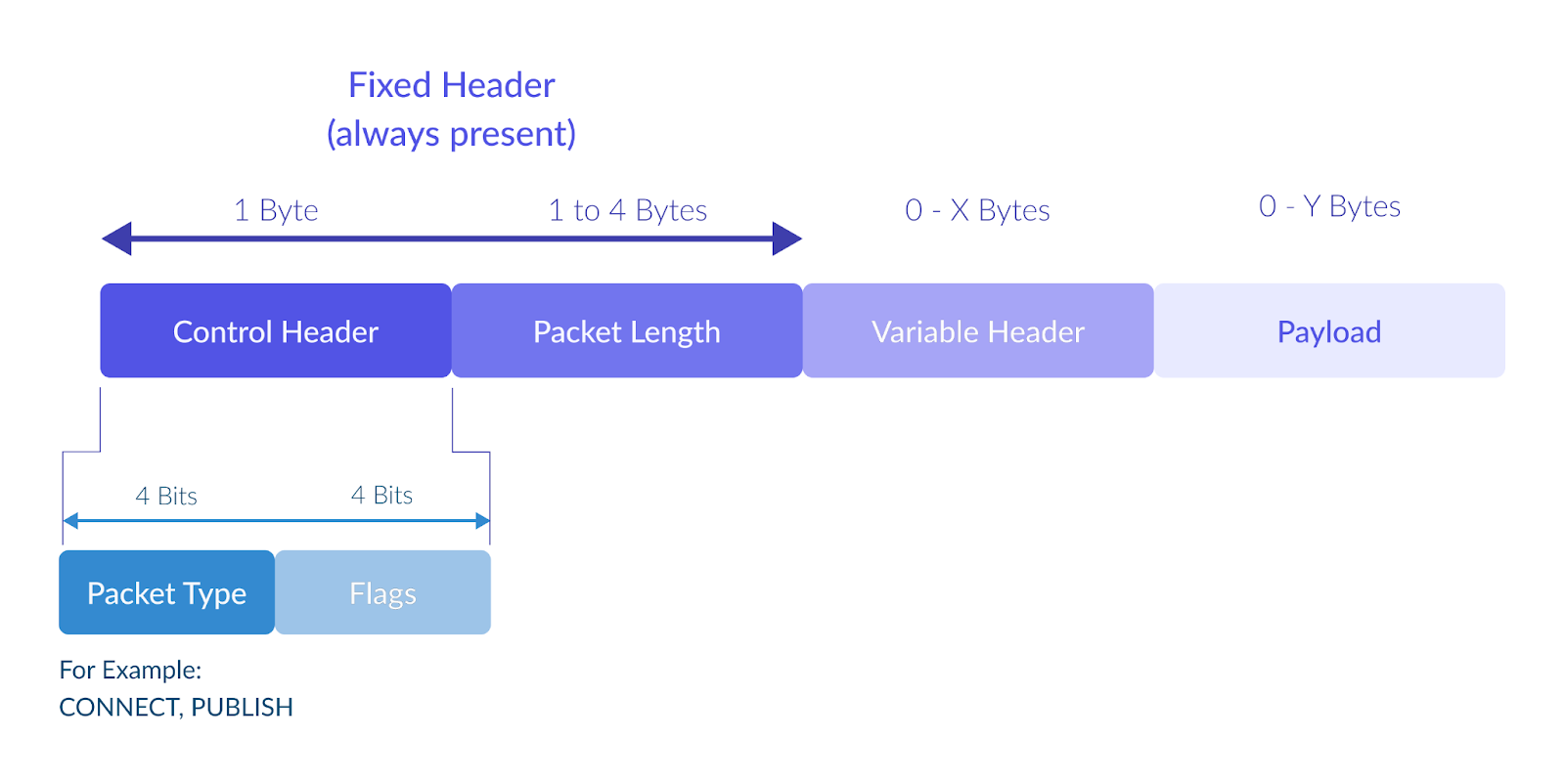 Fixed Header
(always present)

1 Byte

1 to 4 Bytes

0 - X Bytes

0 - Y Bytes

Control Header

Packet Length

Variable Header

Payload

4 Bits

4 Bits

Packet Type

Flags

For Example:
CONNECT, PUBLISH